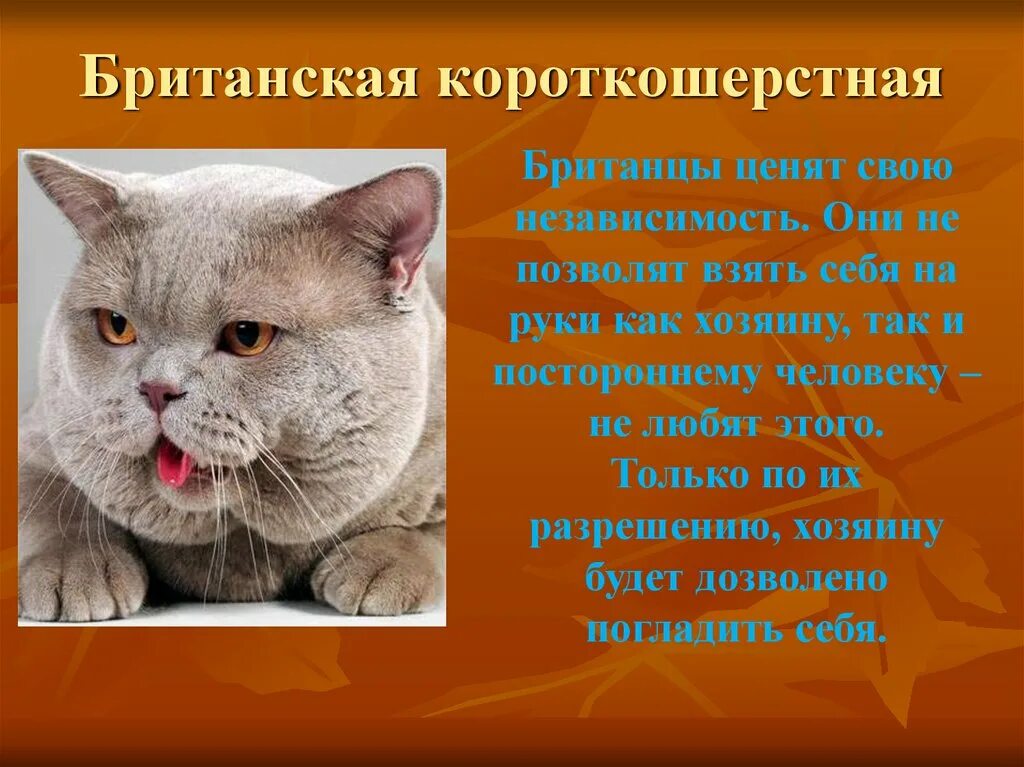 Британская короткошерстная

Британцы ценят свою независимость. Они не позволят взять себя на руки как хозяину, так и постороннему человеку – не любят этого.
Только по их разрешению, хозяину будет дозволено погладить себя.